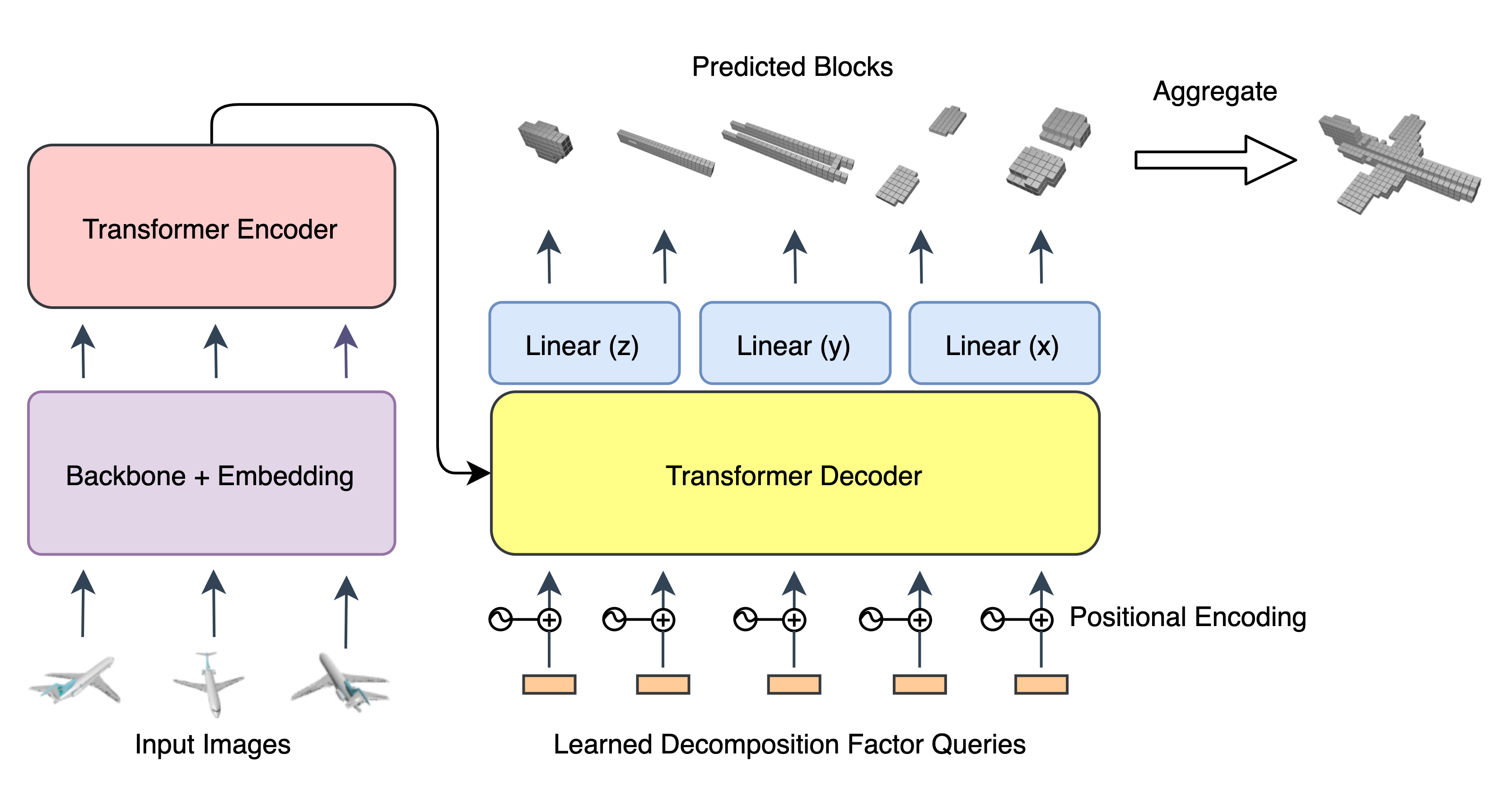 Predicted Blocks

Aggregate

Transformer Encoder

Linear (z)

Linear (y)

Linear (x)

Backbone + Embedding

Transformer Decoder

Positional Encoding

Input Images

Learned Decomposition Factor Queries